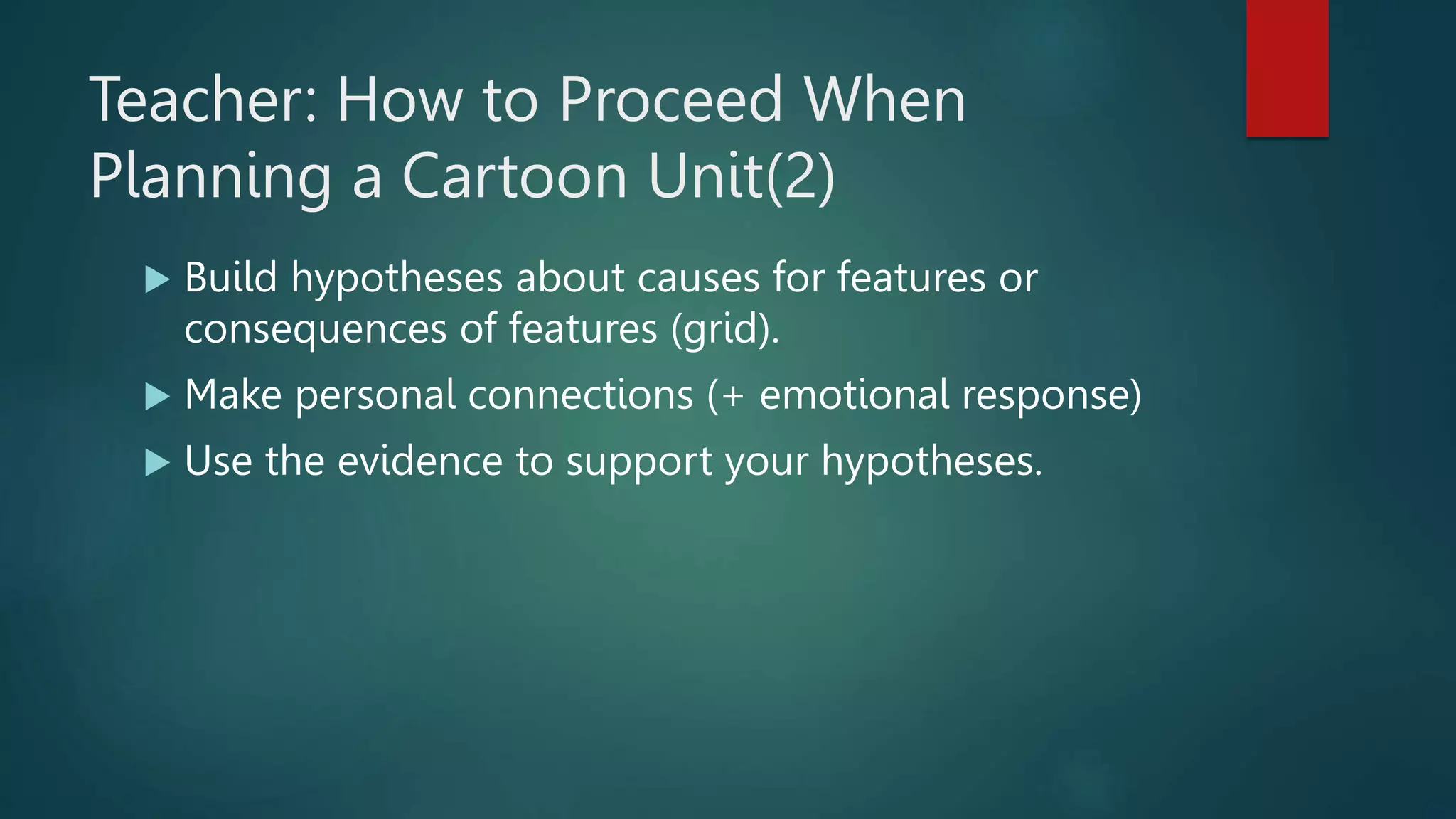 Teacher: How to Proceed When Planning a Cartoon Unit(2)

▶ Build hypotheses about causes for features or consequences of features (grid).

▶ Make personal connections (+ emotional response)

▶ Use the evidence to support your hypotheses.